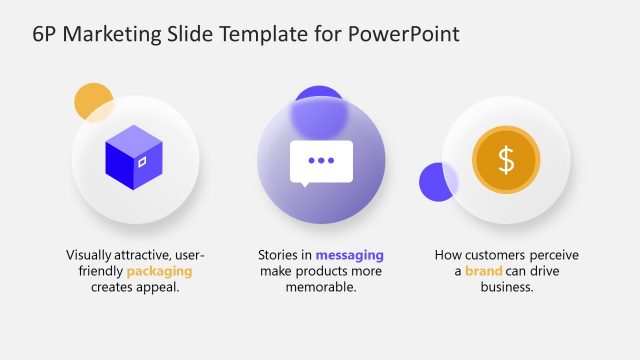 6P Marketing Slide Template for PowerPoint

$

Visually attractive, user-friendly packaging creates appeal.

Stories in messaging make products more memorable.

How customers perceive a brand can drive business.